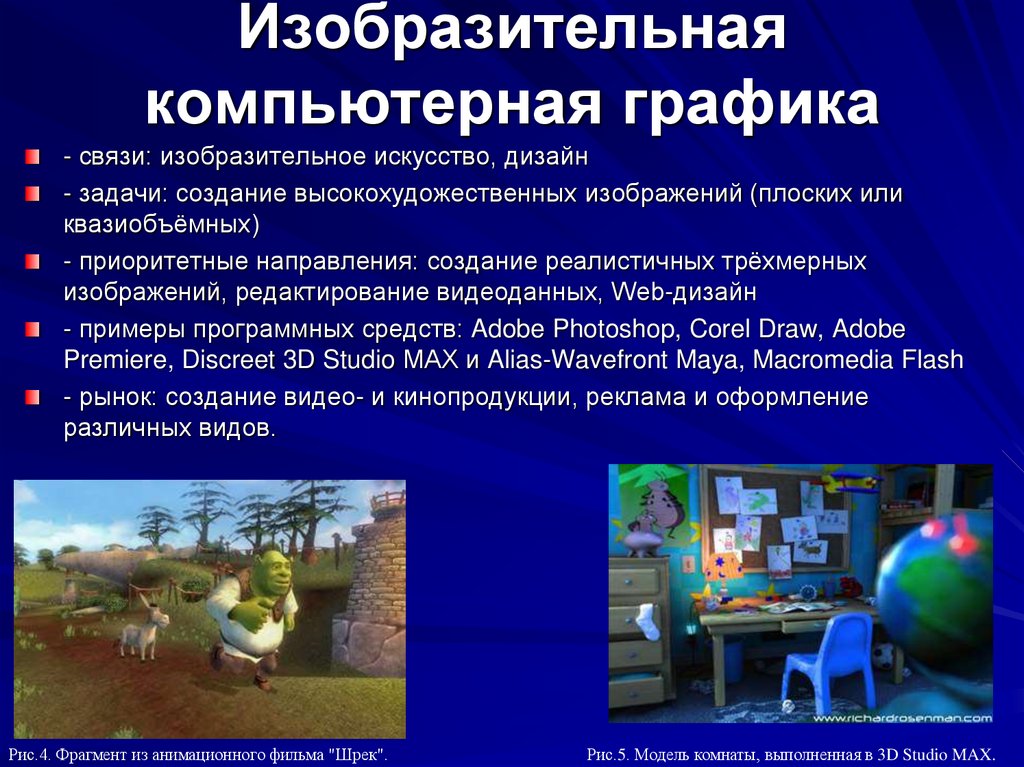 Изобразительная компьютерная графика

- связи: изобразительное искусство, дизайн

- задачи: создание высокохудожественных изображений (плоских или квазиобъёмных)

- приоритетные направления: создание реалистичных трёхмерных изображений, редактирование видеоданных, Web-дизайн

- примеры программных средств: Adobe Photoshop, Corel Draw, Adobe Premiere, Discreet 3D Studio MAX и Alias-Wavefront Maya, Macromedia Flash

- рынок: создание видео- и кинопродукции, реклама и оформление различных видов.

www.richardrosenman.com

Рис.4. Фрагмент из анимационного фильма "Шрек".

Рис.5. Модель комнаты, выполненная в 3D Studio MAX.